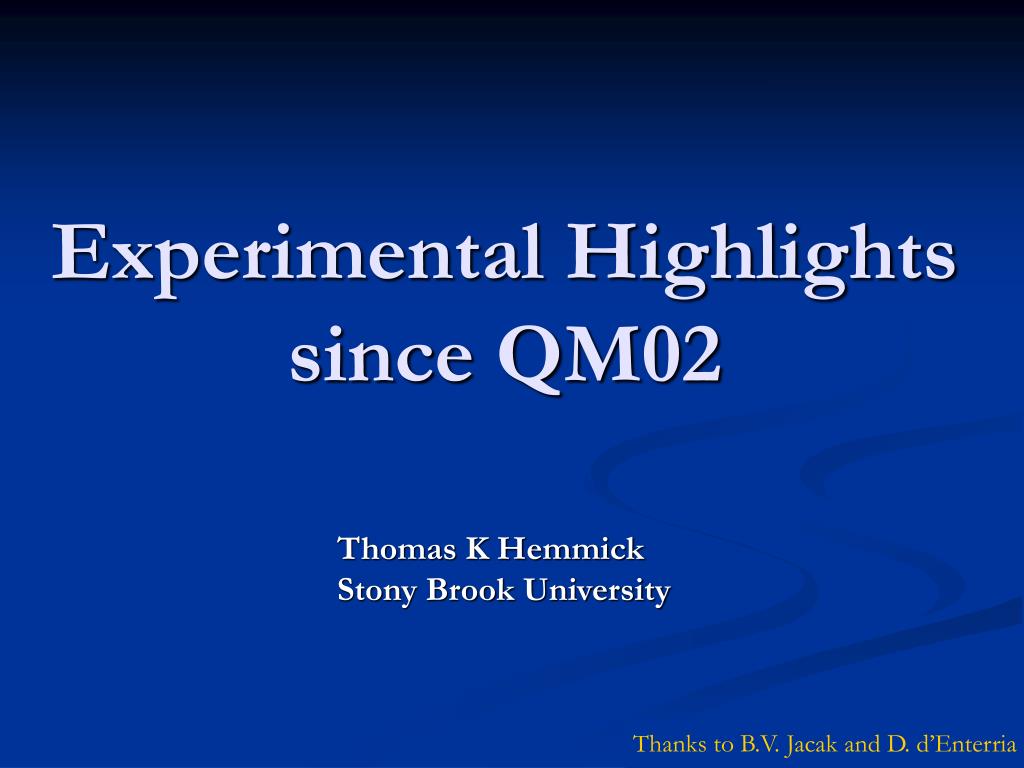 Experimental Highlights since QM02

Thomas K Hemmick
Stony Brook University

Thanks to B.V. Jacak and D. d'Enterria